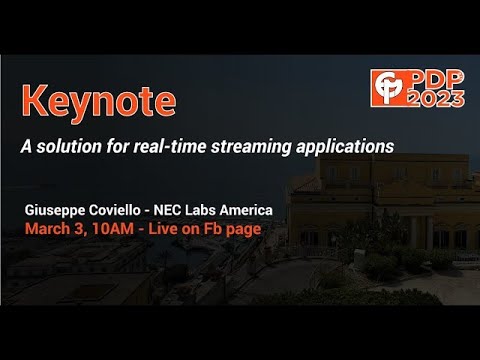 Keynote

PDP 2023

A solution for real-time streaming applications

Giuseppe Coviello - NEC Labs America
March 3, 10AM - Live on Fb page